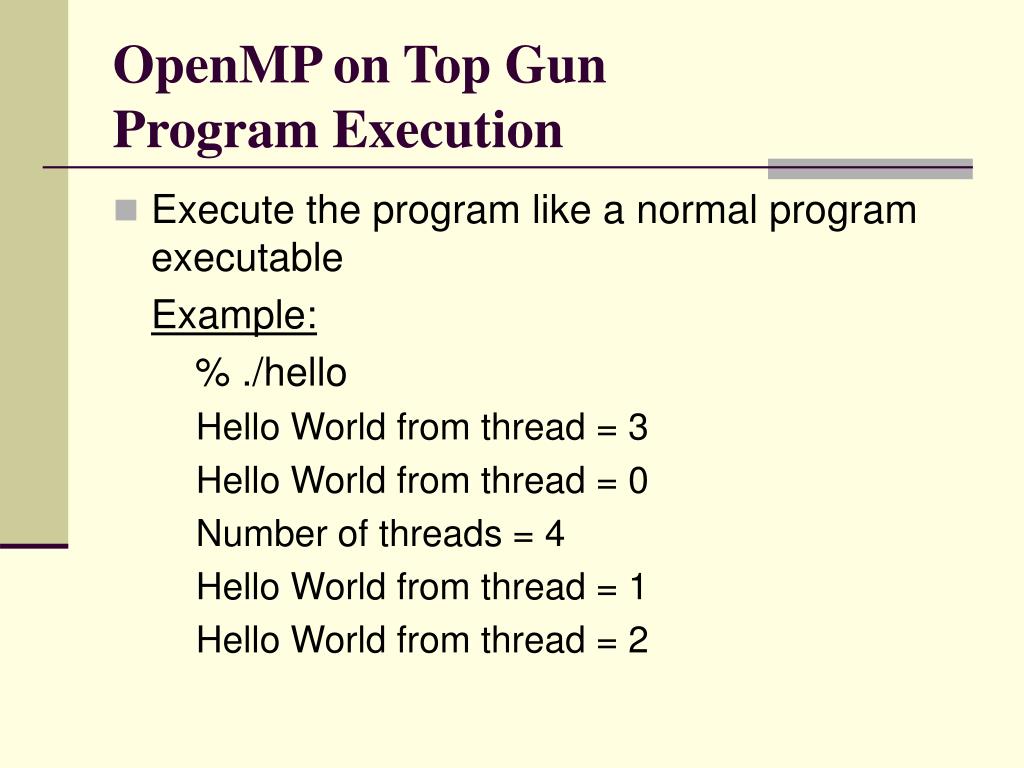 OpenMP on Top Gun
Program Execution

Execute the program like a normal program executable

Example:

% ./hello

Hello World from thread = 3

Hello World from thread = 0

Number of threads = 4

Hello World from thread = 1

Hello World from thread = 2